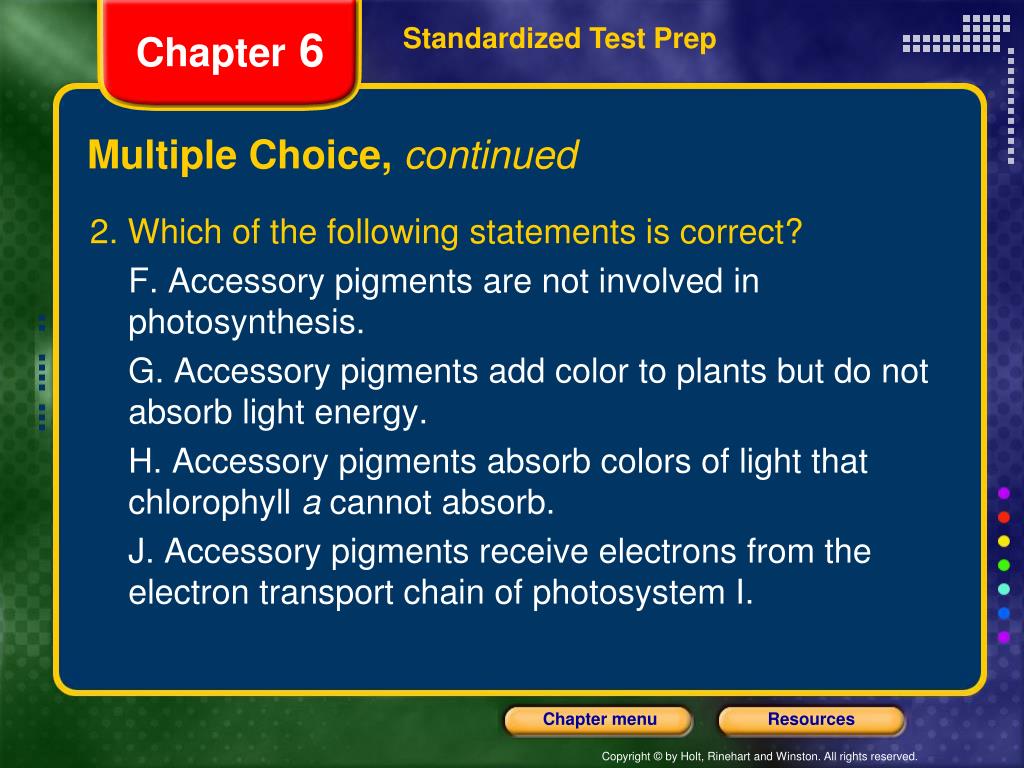 Chapter 6

Standardized Test Prep

Multiple Choice, continued

2. Which of the following statements is correct?

F. Accessory pigments are not involved in photosynthesis.

G. Accessory pigments add color to plants but do not absorb light energy.

H. Accessory pigments absorb colors of light that chlorophyll a cannot absorb.

J. Accessory pigments receive electrons from the electron transport chain of photosystem I.

Chapter menu

Resources

Copyright © by Holt, Rinehart and Winston. All rights reserved.